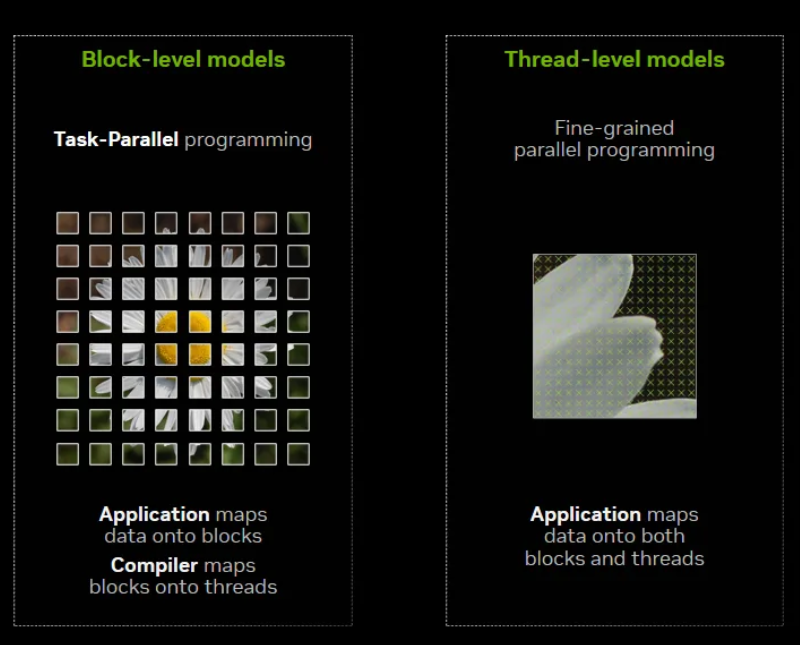 Block-level models

Task-Parallel programming

Application maps data onto blocks

Compiler maps blocks onto threads

Thread-level models

Fine-grained parallel programming

Application maps data onto both blocks and threads